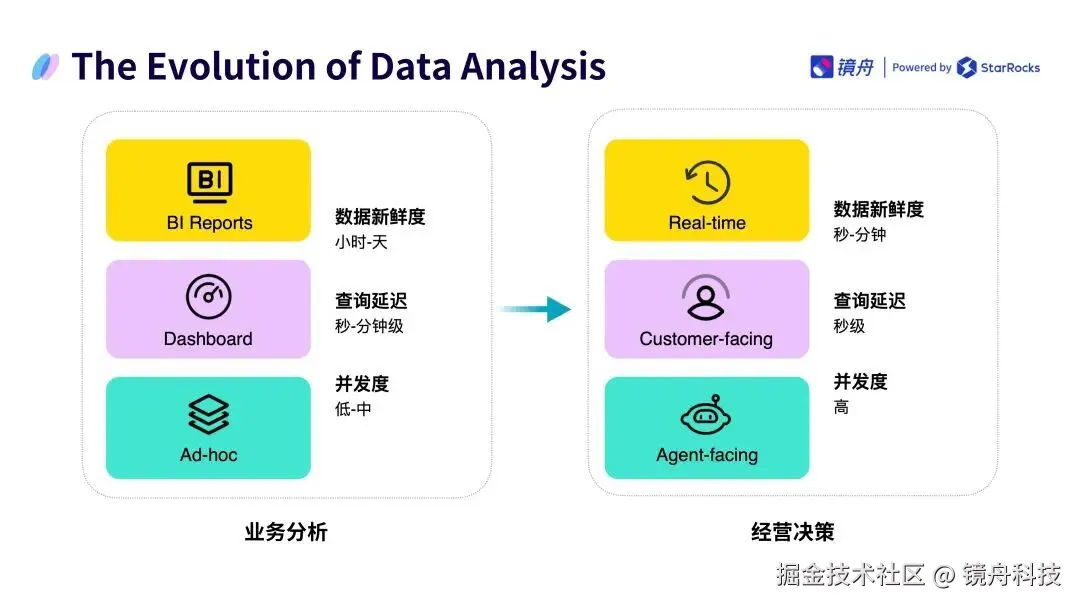 The Evolution of Data Analysis

镜舟 | Powered by StarRocks

BI

BI Reports

Dashboard

Ad-hoc

数据新鲜度
小时-天

查询延迟
秒-分钟级

并发度
低-中

业务分析

Real-time

Customer-facing

Agent-facing

数据新鲜度
秒-分钟

查询延迟
秒级

并发度
高

经营决策

掘金技术社区 @ 镜舟科技